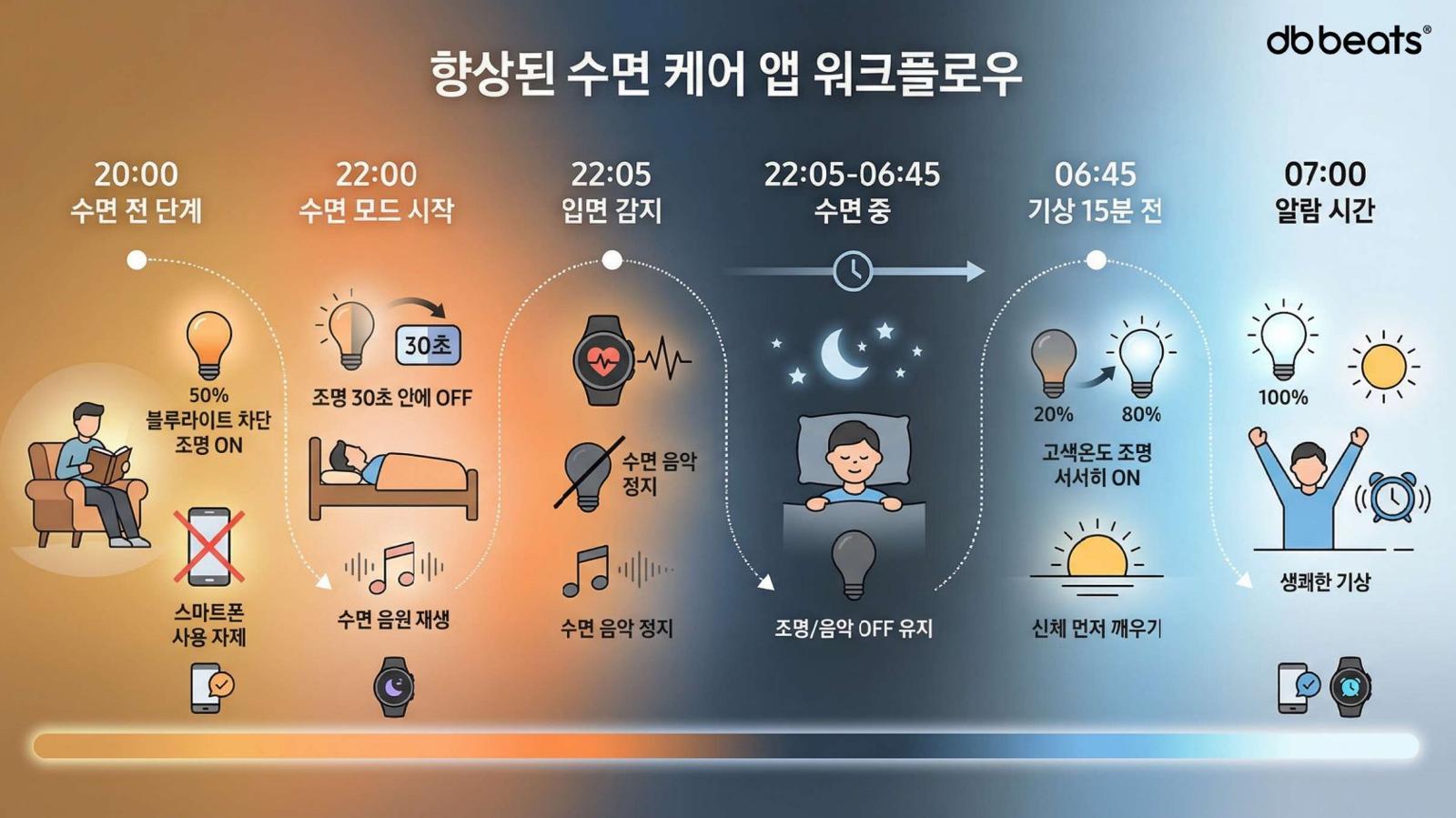 db beats®

향상된 수면 케어 앱 워크플로우

20:00
수면 전 단계

50%
블루라이트 차단
조명 ON

스마트폰
사용 자제

22:00
수면 모드 시작

30초

조명 30초 안에 OFF

수면 음원 재생

22:05
입면 감지

수면 음악
정지

수면 음악 정지

22:05-06:45
수면 중

조명/음악 OFF 유지

06:45
기상 15분 전

20%
80%

고색온도 조명
서서히 ON

신체 먼저 깨우기

07:00
알람 시간

100%

생쾌한 기상